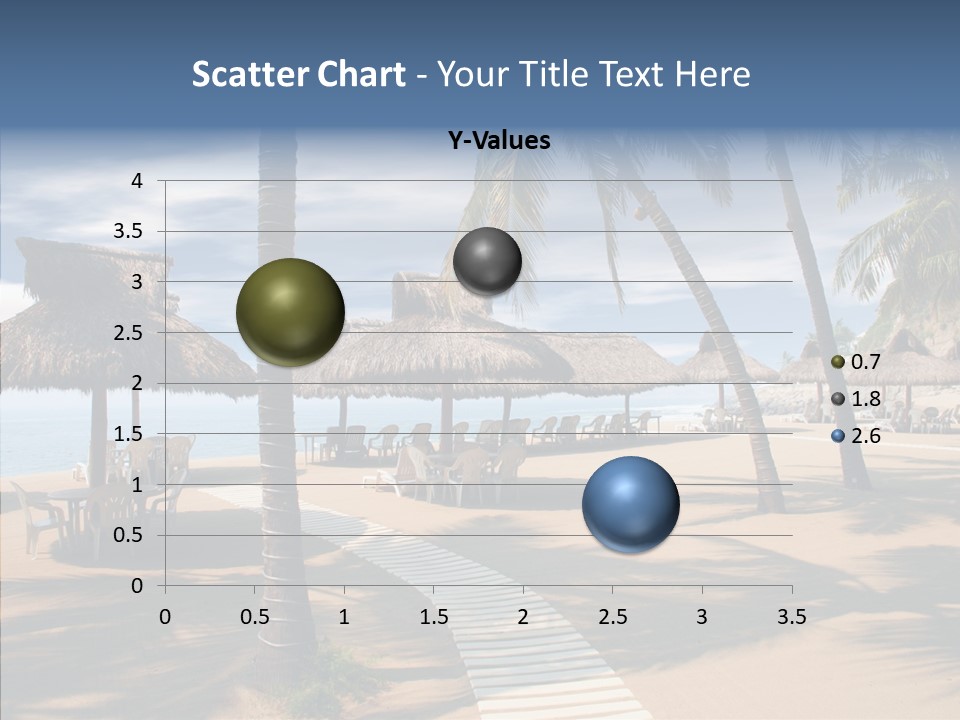 Scatter Chart - Your Title Text Here

Y-Values

4
3.5
3
2.5
2
1.5
1
0.5
0

0 0.5 1 1.5 2 2.5 3 3.5

0.7
1.8
2.6